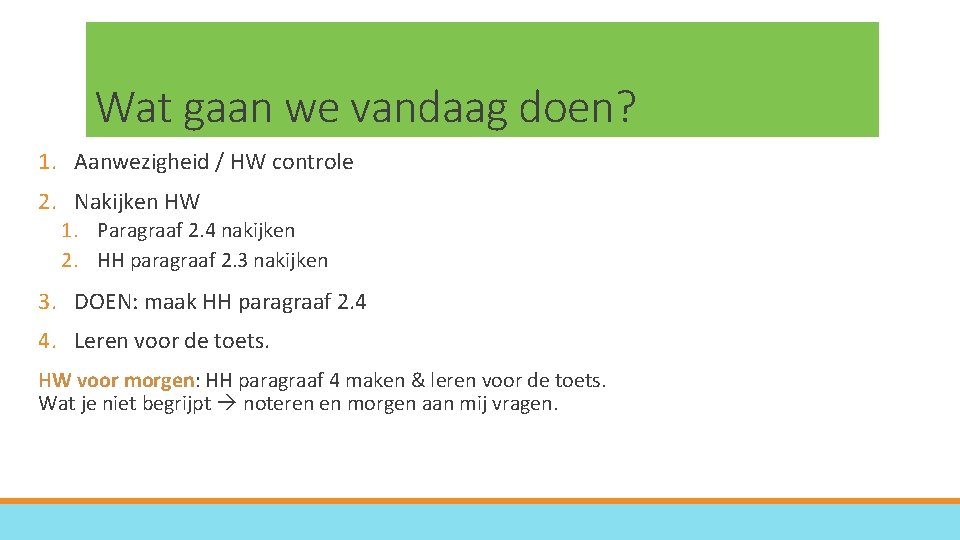 Wat gaan we vandaag doen?

1. Aanwezigheid / HW controle

2. Nakijken HW
  1. Paragraaf 2.4 nakijken
  2. HH paragraaf 2.3 nakijken

3. DOEN: maak HH paragraaf 2.4

4. Leren voor de toets.

HW voor morgen: HH paragraaf 4 maken & leren voor de toets.
Wat je niet begrijpt → noteren en morgen aan mij vragen.